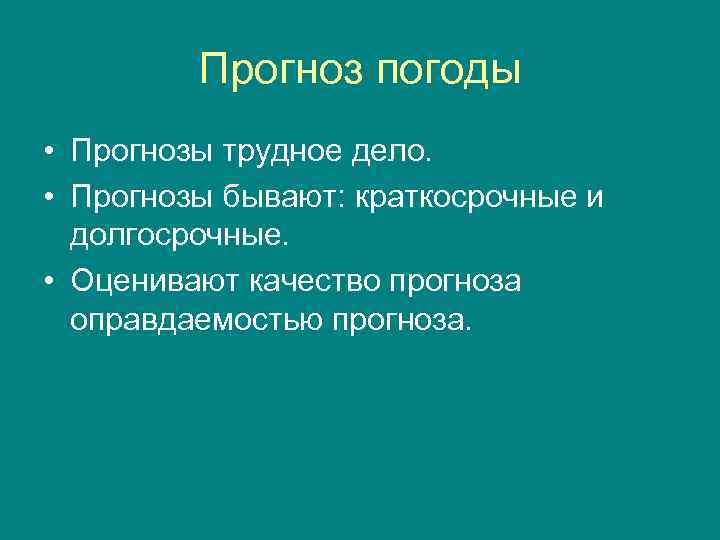 Прогноз погоды

• Прогнозы трудное дело.
• Прогнозы бывают: краткосрочные и долгосрочные.
• Оценивают качество прогноза оправдаемостью прогноза.